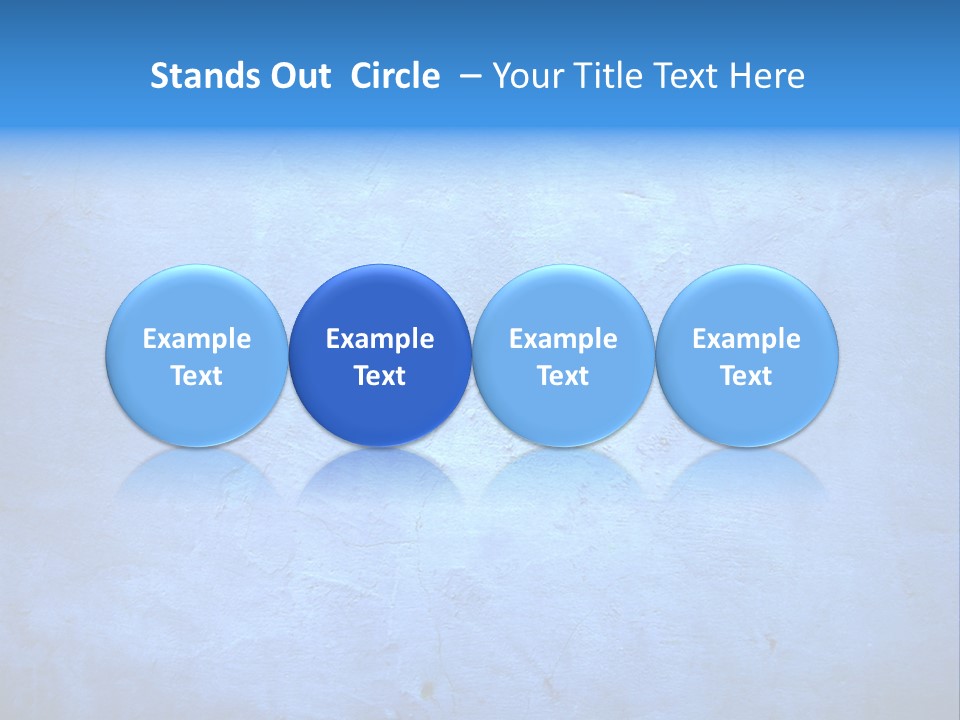 Stands Out Circle – Your Title Text Here

Example Text

Example Text

Example Text

Example Text